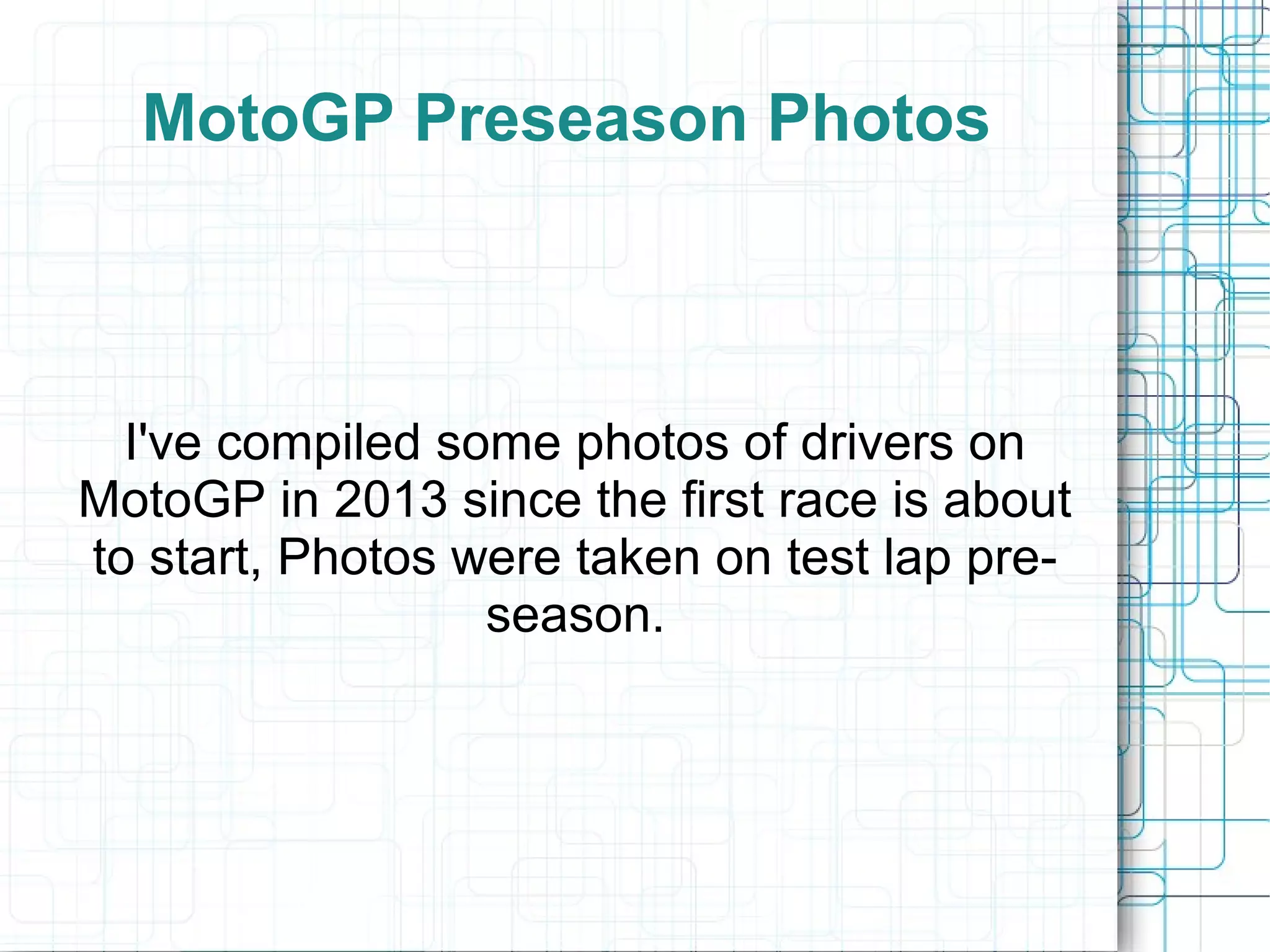 MotoGP Preseason Photos

I've compiled some photos of drivers on MotoGP in 2013 since the first race is about to start, Photos were taken on test lap pre-season.